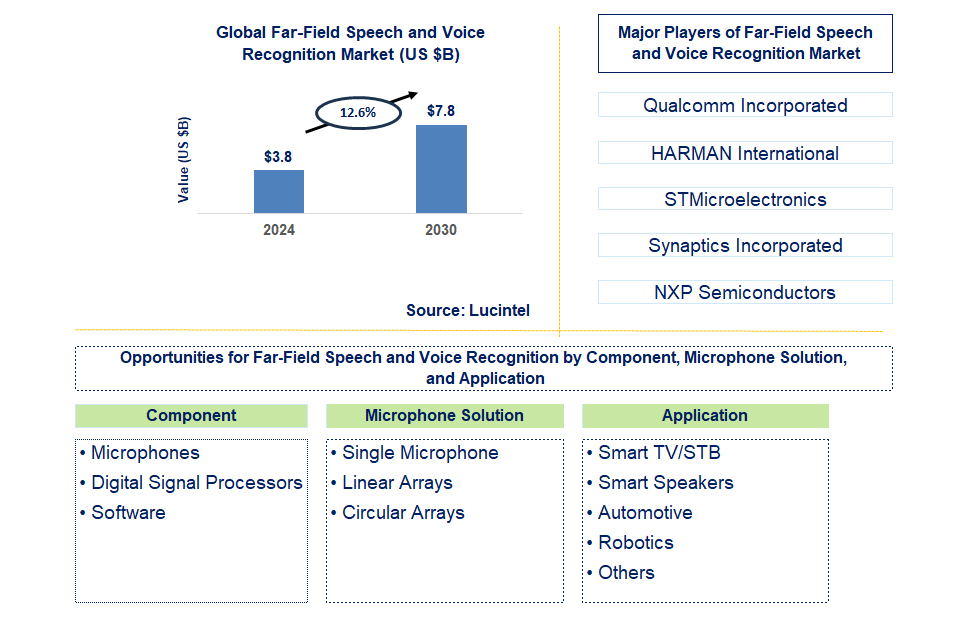 Global Far-Field Speech and Voice Recognition Market (US $B)

Value (US $B)

12.6%

$3.8

$7.8

2024

2030

Source: Lucintel

Major Players of Far-Field Speech and Voice Recognition Market

Qualcomm Incorporated

HARMAN International

STMicroelectronics

Synaptics Incorporated

NXP Semiconductors

Opportunities for Far-Field Speech and Voice Recognition by Component, Microphone Solution, and Application

Component

• Microphones
• Digital Signal Processors
• Software

Microphone Solution

• Single Microphone
• Linear Arrays
• Circular Arrays

Application

• Smart TV/STB
• Smart Speakers
• Automotive
• Robotics
• Others